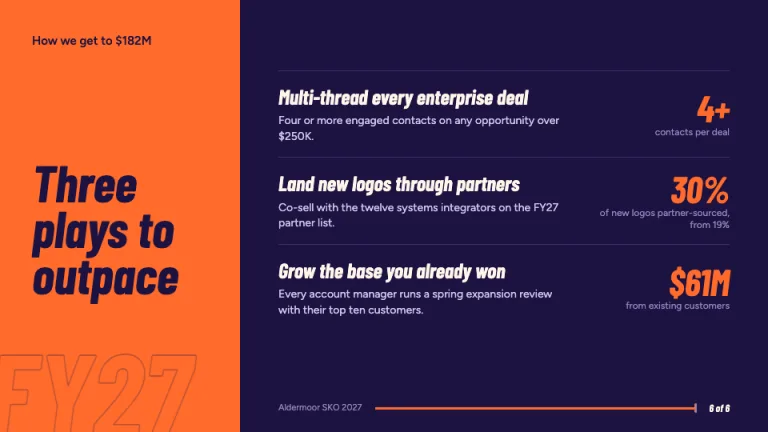 How we get to $182M

Three plays to outpace

FY27

Multi-thread every enterprise deal

Four or more engaged contacts on any opportunity over $250K.

4+
contacts per deal

Land new logos through partners

Co-sell with the twelve systems integrators on the FY27 partner list.

30%
of new logos partner-sourced, from 19%

Grow the base you already won

Every account manager runs a spring expansion review with their top ten customers.

$61M
from existing customers

Aldermoor SKO 2027

6 of 6